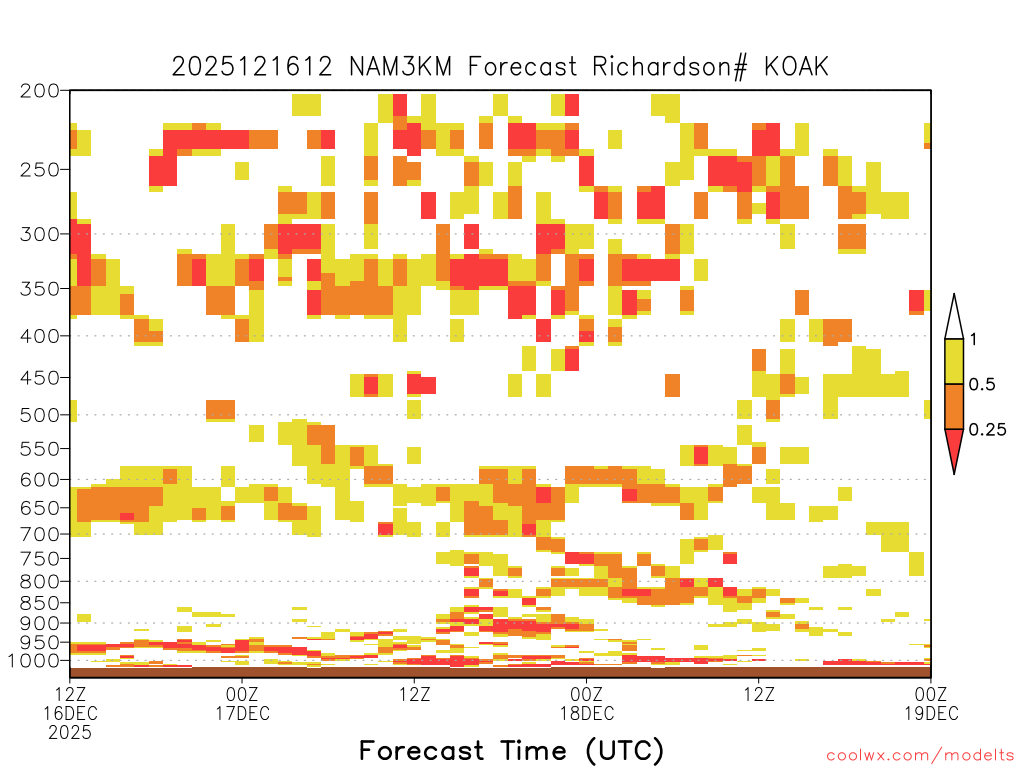 2025121612 NAM3KM Forecast Richardson# KOAK

200
250
300
350
400
450
500
550
600
650
700
750
800
850
900
950
1000

1
0.5
0.25

12Z
16DEC
2025

00Z
17DEC

12Z

00Z
18DEC

12Z

00Z
19DEC

Forecast Time (UTC)

coolwx.com/modelts